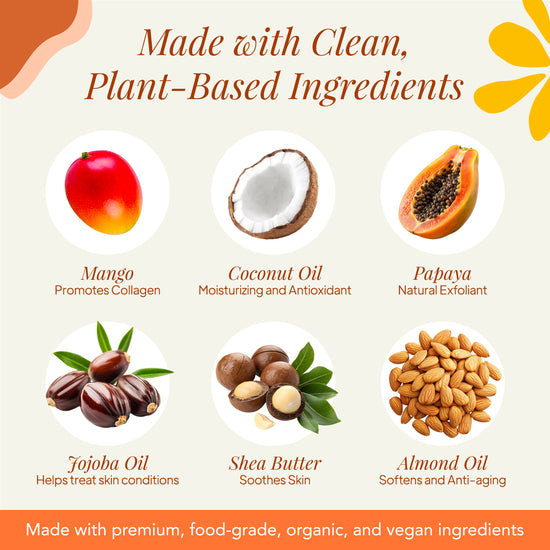 Made with Clean, Plant-Based Ingredients

Mango
Promotes Collagen

Coconut Oil
Moisturizing and Antioxidant

Papaya
Natural Exfoliant

Jojoba Oil
Helps treat skin conditions

Shea Butter
Soothes Skin

Almond Oil
Softens and Anti-aging

Made with premium, food-grade, organic, and vegan ingredients